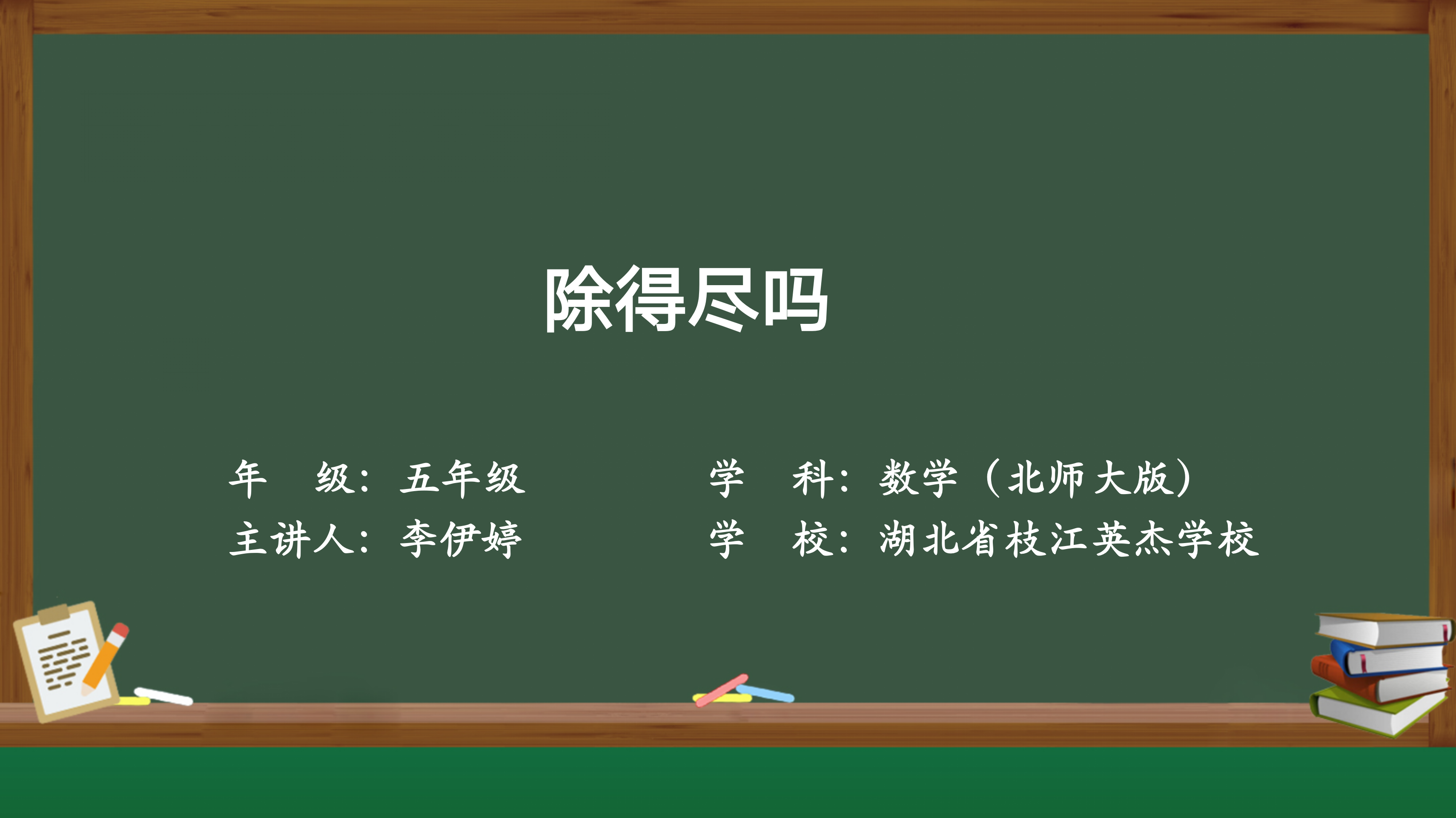 除得尽吗

年　级：五年级
主讲人：李伊婷

学　科：数学（北师大版）
学　校：湖北省枝江英杰学校